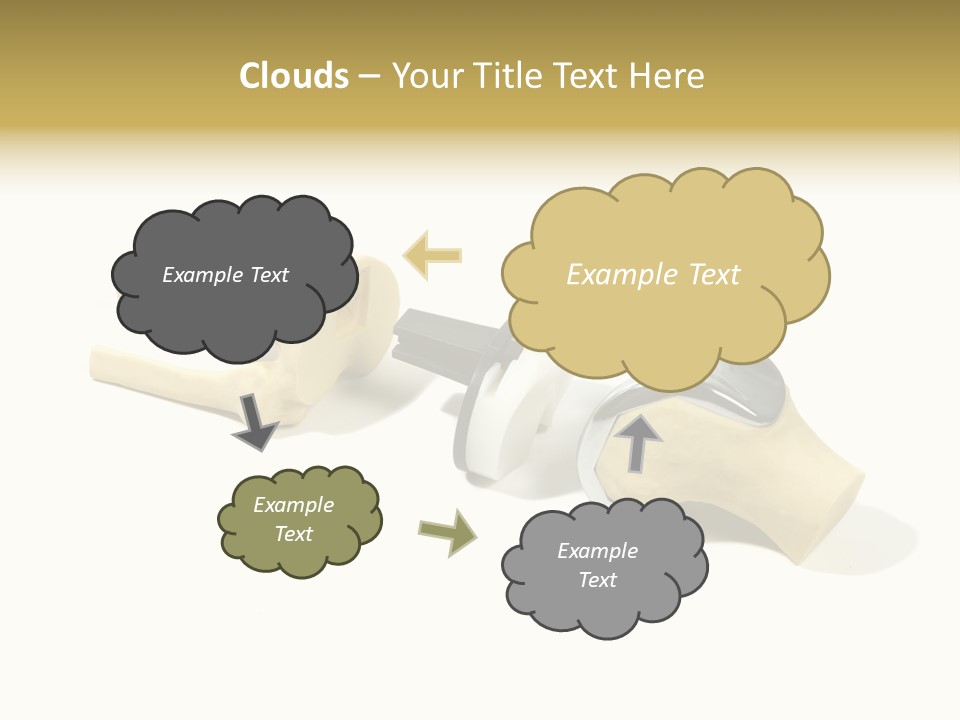 Clouds – Your Title Text Here

Example Text

Example Text

Example Text

Example Text